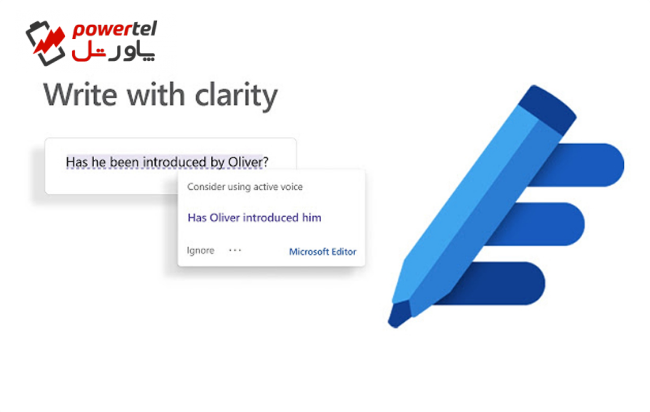 powertel
پاورتل

Write with clarity

Has he been introduced by Oliver?

Consider using active voice

Has Oliver introduced him

Ignore ···

Microsoft Editor